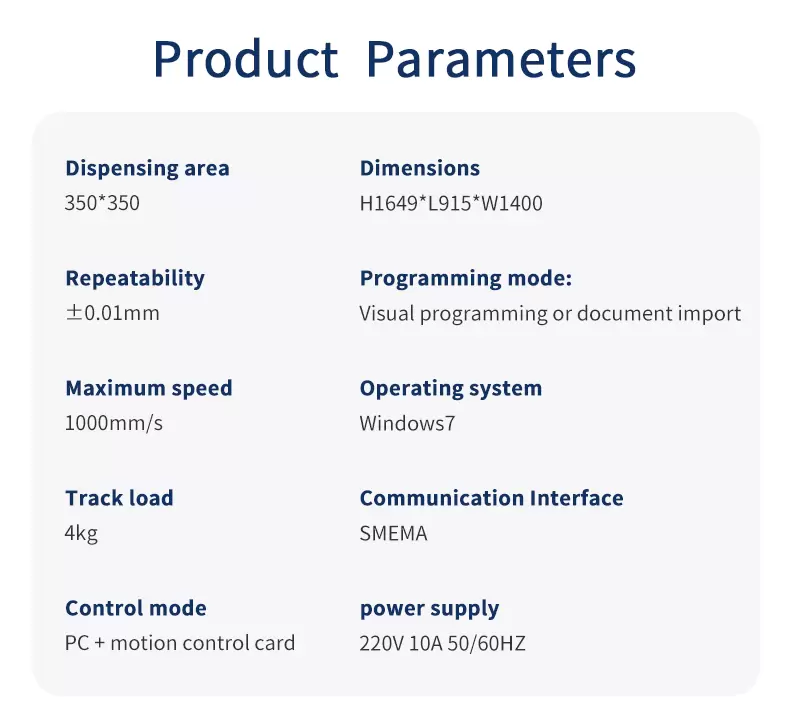 Product Parameters

Dispensing area
350*350

Repeatability
±0.01mm

Maximum speed
1000mm/s

Track load
4kg

Control mode
PC + motion control card

Dimensions
H1649*L915*W1400

Programming mode:
Visual programming or document import

Operating system
Windows7

Communication Interface
SMEMA

power supply
220V 10A 50/60HZ